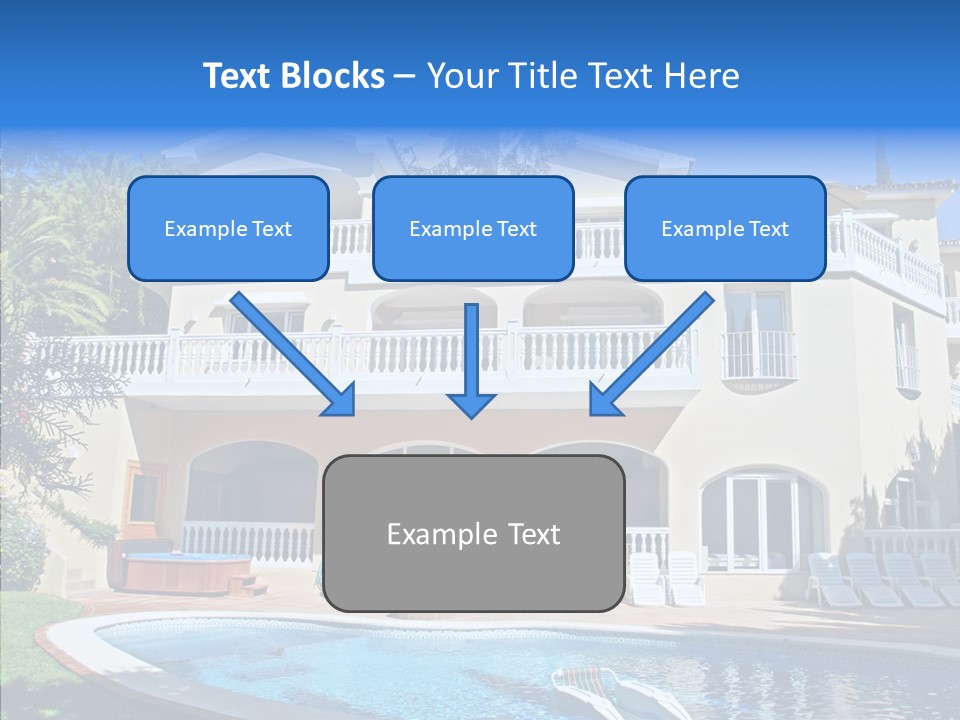 Text Blocks – Your Title Text Here

Example Text

Example Text

Example Text

Example Text